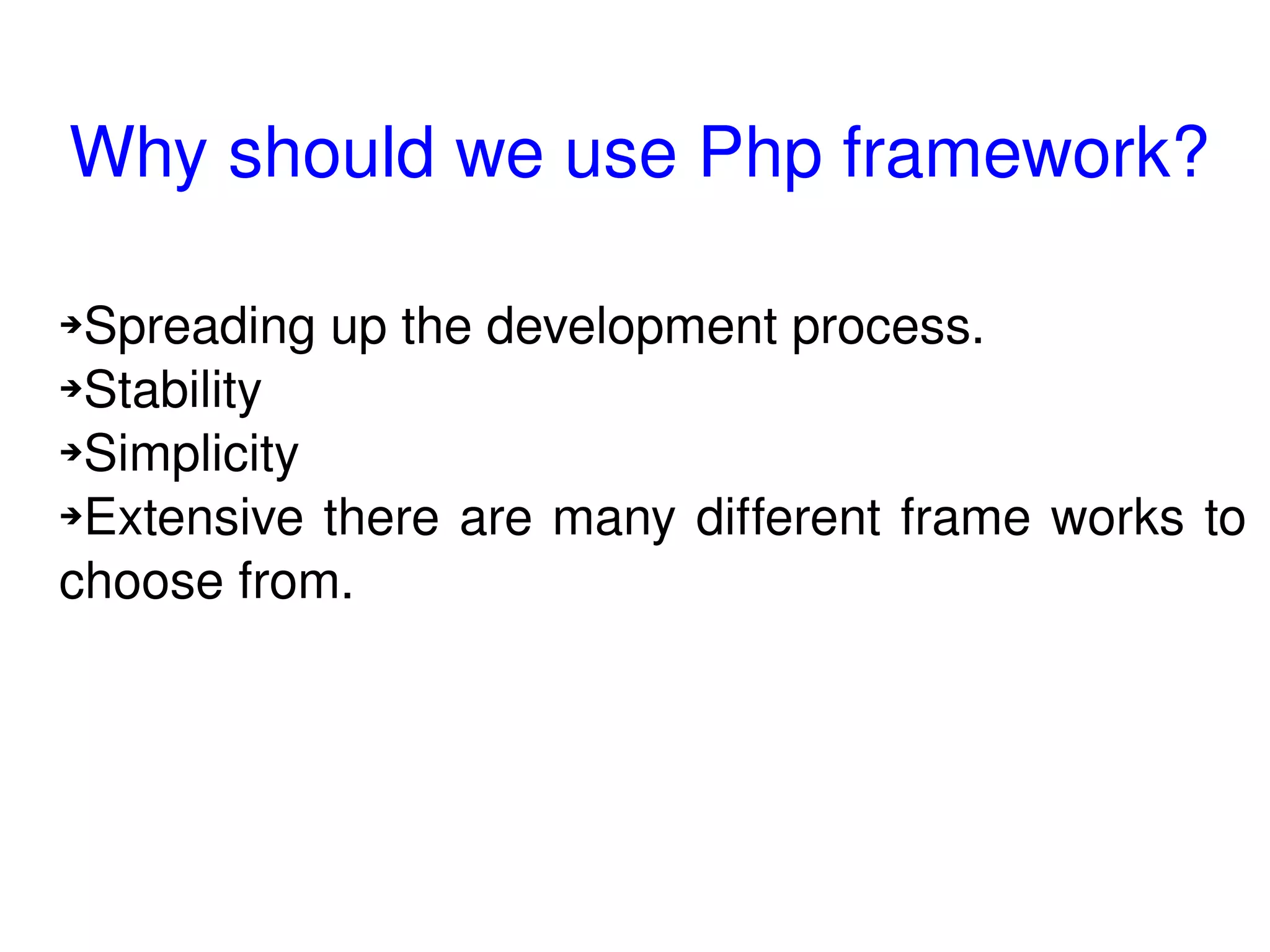 Why should we use Php framework?

➔Spreading up the development process.
➔Stability
➔Simplicity
➔Extensive there are many different frame works to choose from.